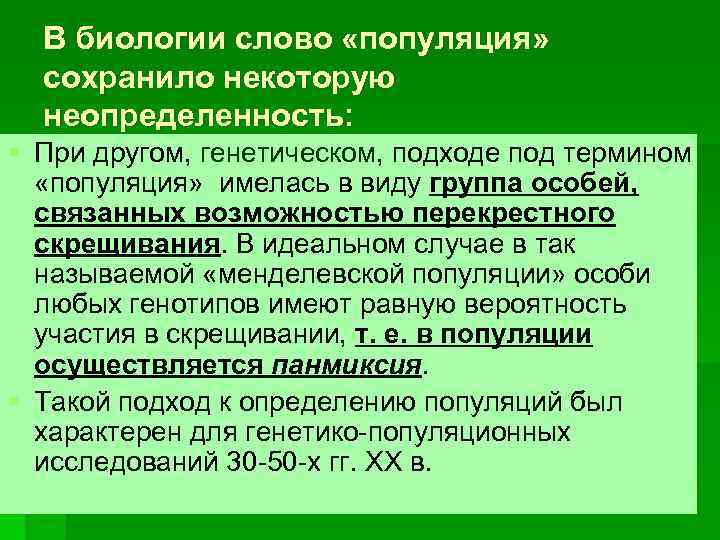 В биологии слово «популяция» сохранило некоторую неопределенность:

При другом, генетическом, подходе под термином «популяция» имелась в виду группа особей, связанных возможностью перекрестного скрещивания. В идеальном случае в так называемой «менделевской популяции» особи любых генотипов имеют равную вероятность участия в скрещивании, т. е. в популяции осуществляется панмиксия.

Такой подход к определению популяций был характерен для генетико-популяционных исследований 30-50-х гг. XX в.